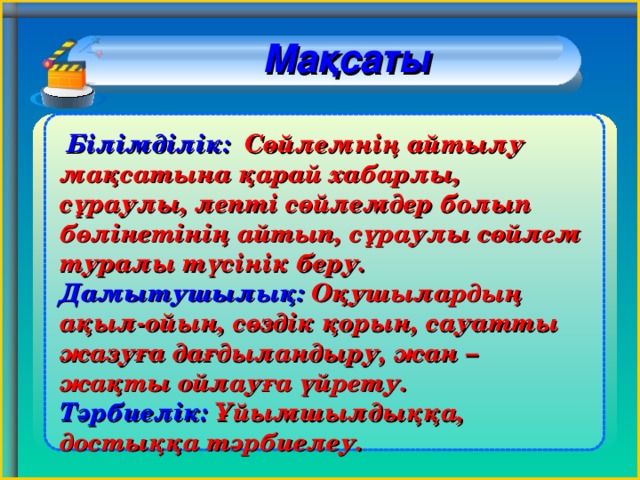 Мақсаты

Білімділік: Сөйлемнің айтылу мақсатына қарай хабарлы, сұраулы, лепті сөйлемдер болып бөлінетінің айтып, сұраулы сөйлем туралы түсінік беру.
Дамытушылық: Оқушылардың ақыл-ойын, сөздік қорын, сауатты жазуға дағдыландыру, жан – жақты ойлауға үйрету.
Тәрбиелік: Ұйымшылдыққа, достыққа тәрбиелеу.